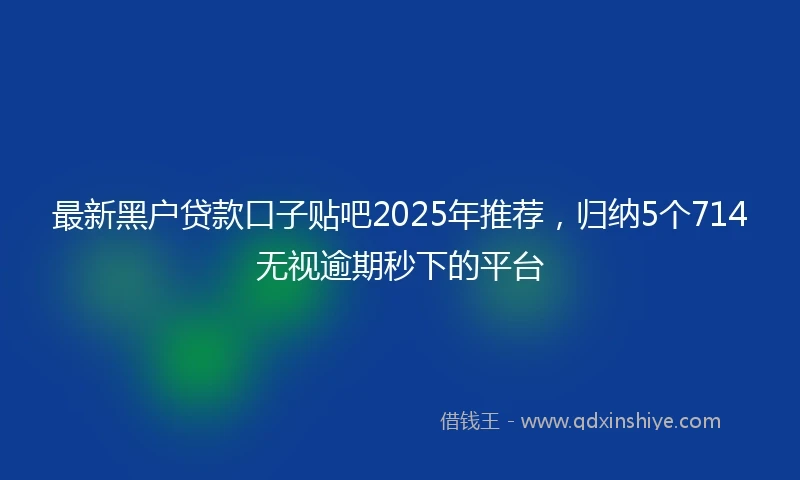 最新黑户贷款口子贴吧2025年推荐，归纳5个714无视逾期秒下的平台

借钱王 - www.qdxinshiye.com